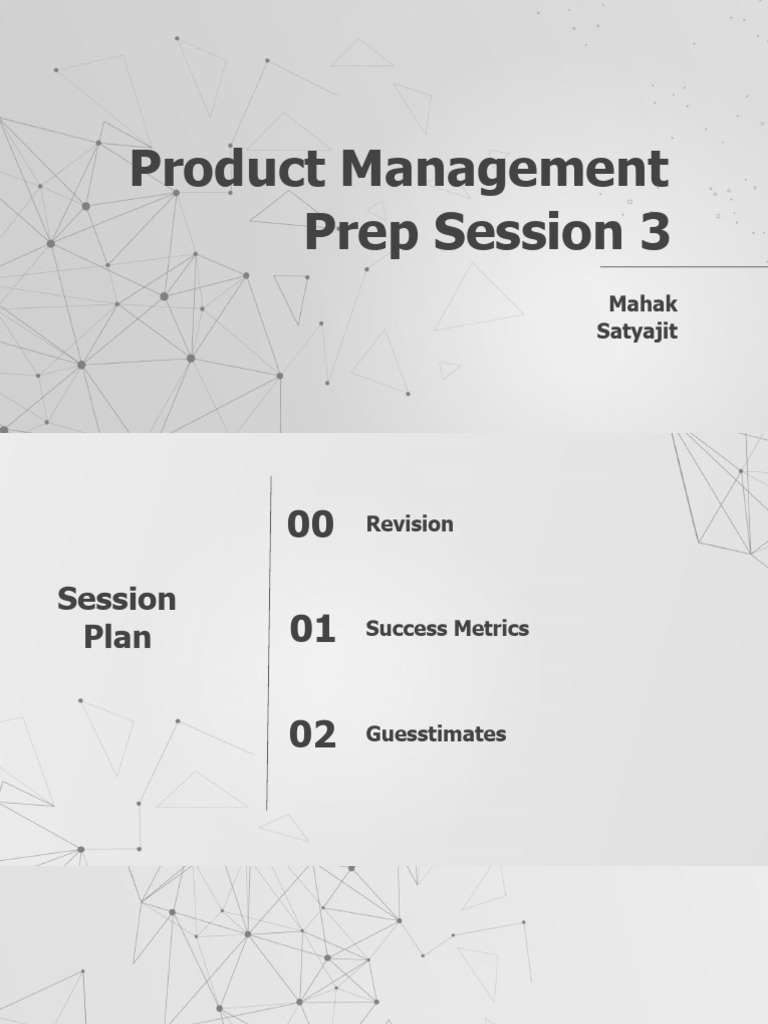 Product Management
Prep Session 3

Mahak
Satyajit

Session Plan

00 Revision

01 Success Metrics

02 Guesstimates